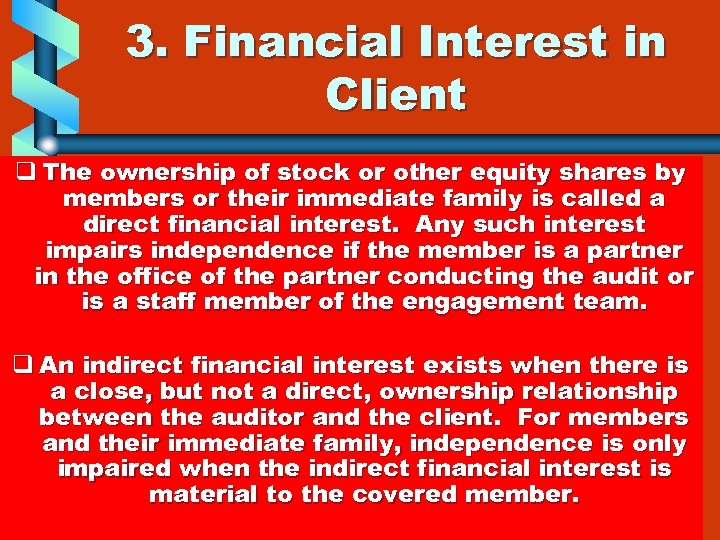 3. Financial Interest in Client

❑ The ownership of stock or other equity shares by members or their immediate family is called a direct financial interest. Any such interest impairs independence if the member is a partner in the office of the partner conducting the audit or is a staff member of the engagement team.

❑ An indirect financial interest exists when there is a close, but not a direct, ownership relationship between the auditor and the client. For members and their immediate family, independence is only impaired when the indirect financial interest is material to the covered member.